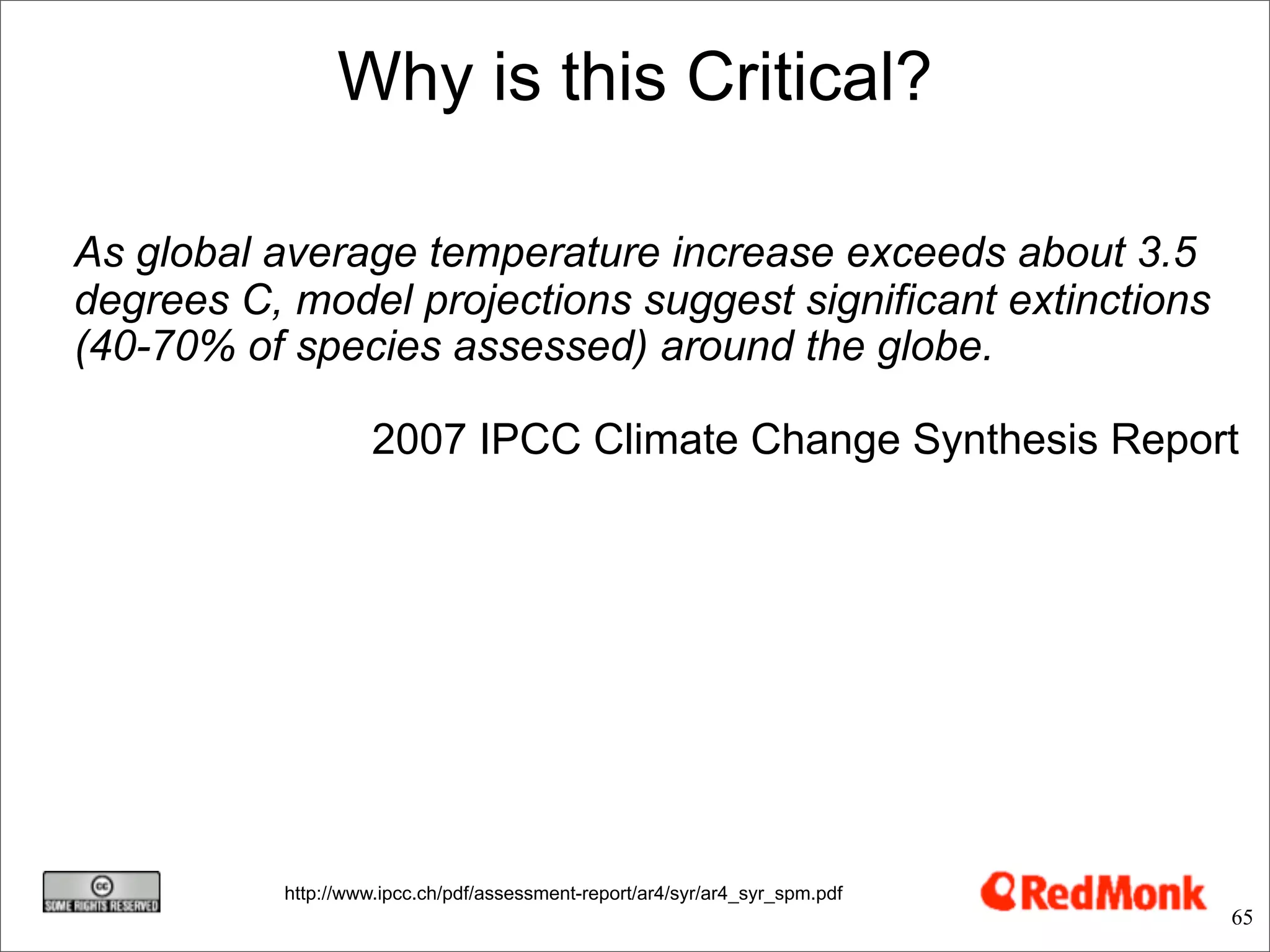 Why is this Critical?

As global average temperature increase exceeds about 3.5 degrees C, model projections suggest significant extinctions (40-70% of species assessed) around the globe.

2007 IPCC Climate Change Synthesis Report

cc
SOME RIGHTS RESERVED

http://www.ipcc.ch/pdf/assessment-report/ar4/syr/ar4_syr_spm.pdf

RedMonk

65